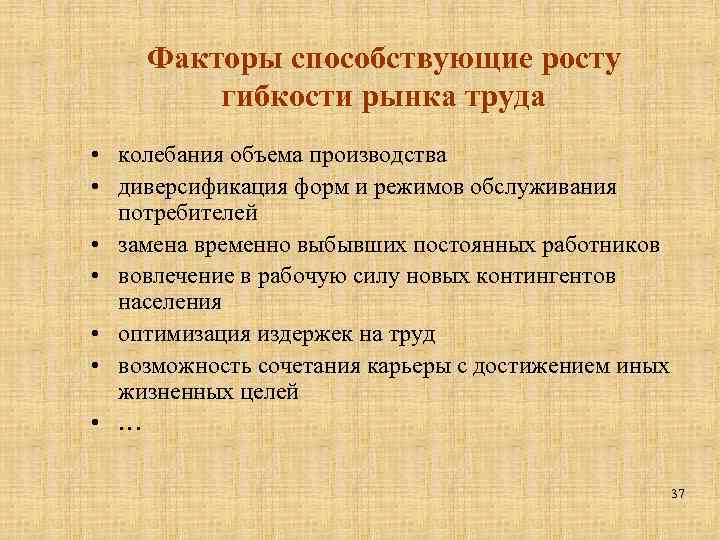 Факторы способствующие росту гибкости рынка труда

• колебания объема производства
• диверсификация форм и режимов обслуживания потребителей
• замена временно выбывших постоянных работников
• вовлечение в рабочую силу новых контингентов населения
• оптимизация издержек на труд
• возможность сочетания карьеры с достижением иных жизненных целей
• …

37